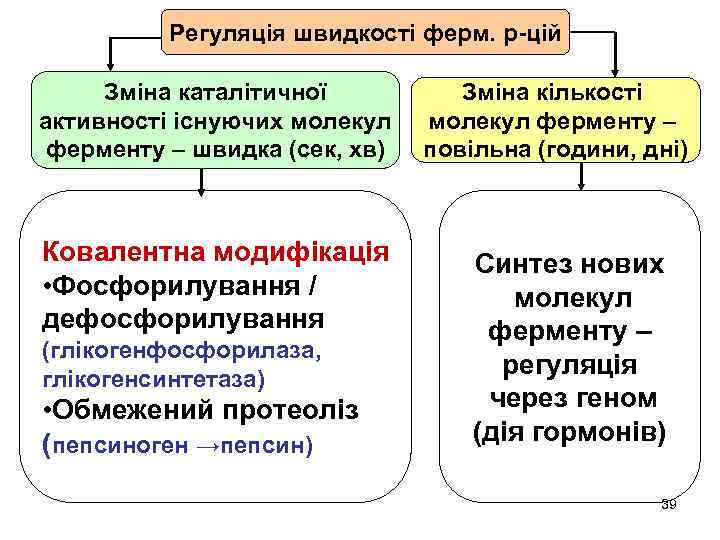 Регуляція швидкості ферм. р-цій

Зміна каталітичної активності існуючих молекул ферменту – швидка (сек, хв)

Зміна кількості молекул ферменту – повільна (години, дні)

Ковалентна модифікація
•Фосфорилування / дефосфорилування (глікогенфосфорилаза, глікогенсинтетаза)
•Обмежений протеоліз (пепсиноген →пепсин)

Синтез нових молекул ферменту – регуляція через геном (дія гормонів)

39